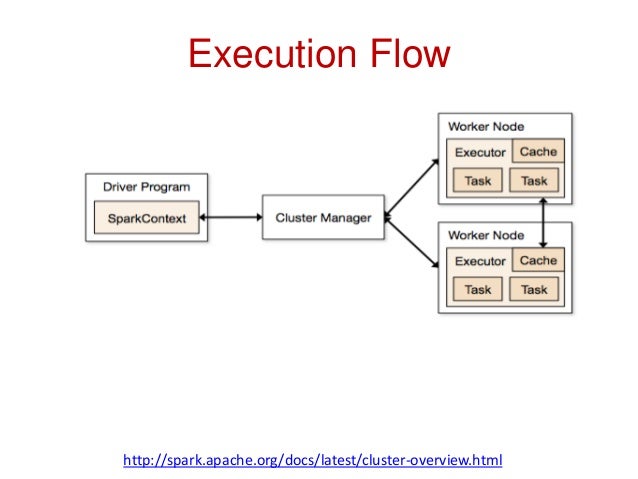 Execution Flow

Driver Program
SparkContext

Cluster Manager

Worker Node
Executor
Cache
Task
Task

Worker Node
Executor
Cache
Task
Task

http://spark.apache.org/docs/latest/cluster-overview.html